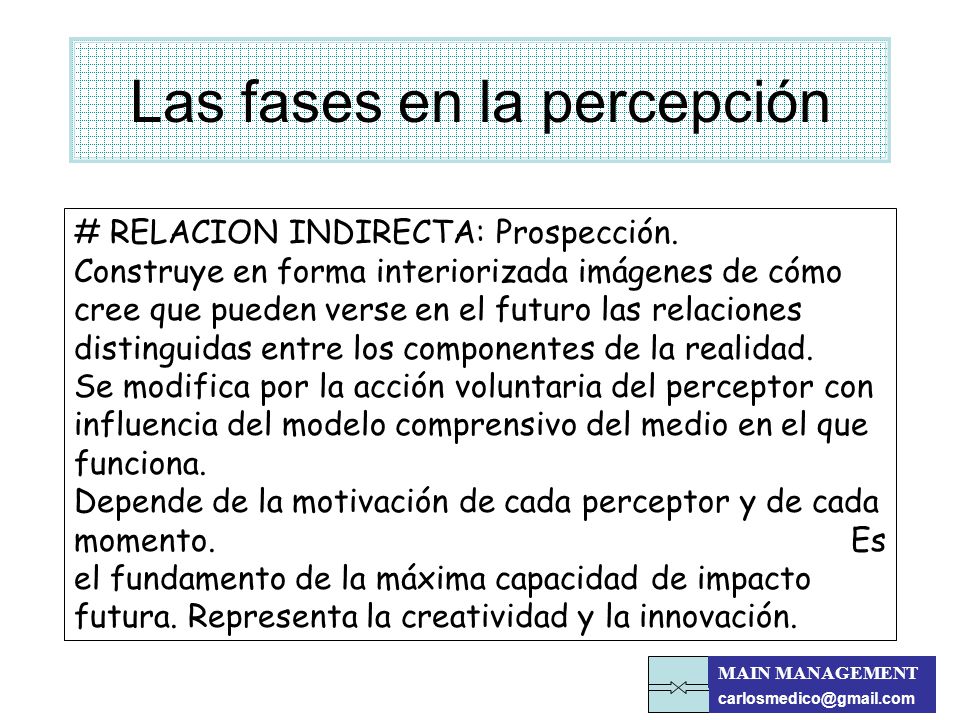 Las fases en la percepción

# RELACION INDIRECTA: Prospección.
Construye en forma interiorizada imágenes de cómo cree que pueden verse en el futuro las relaciones distinguidas entre los componentes de la realidad.
Se modifica por la acción voluntaria del perceptor con influencia del modelo comprensivo del medio en el que funciona.
Depende de la motivación de cada perceptor y de cada momento. Es el fundamento de la máxima capacidad de impacto futura. Representa la creatividad y la innovación.

MAIN MANAGEMENT
carlosmedico@gmail.com